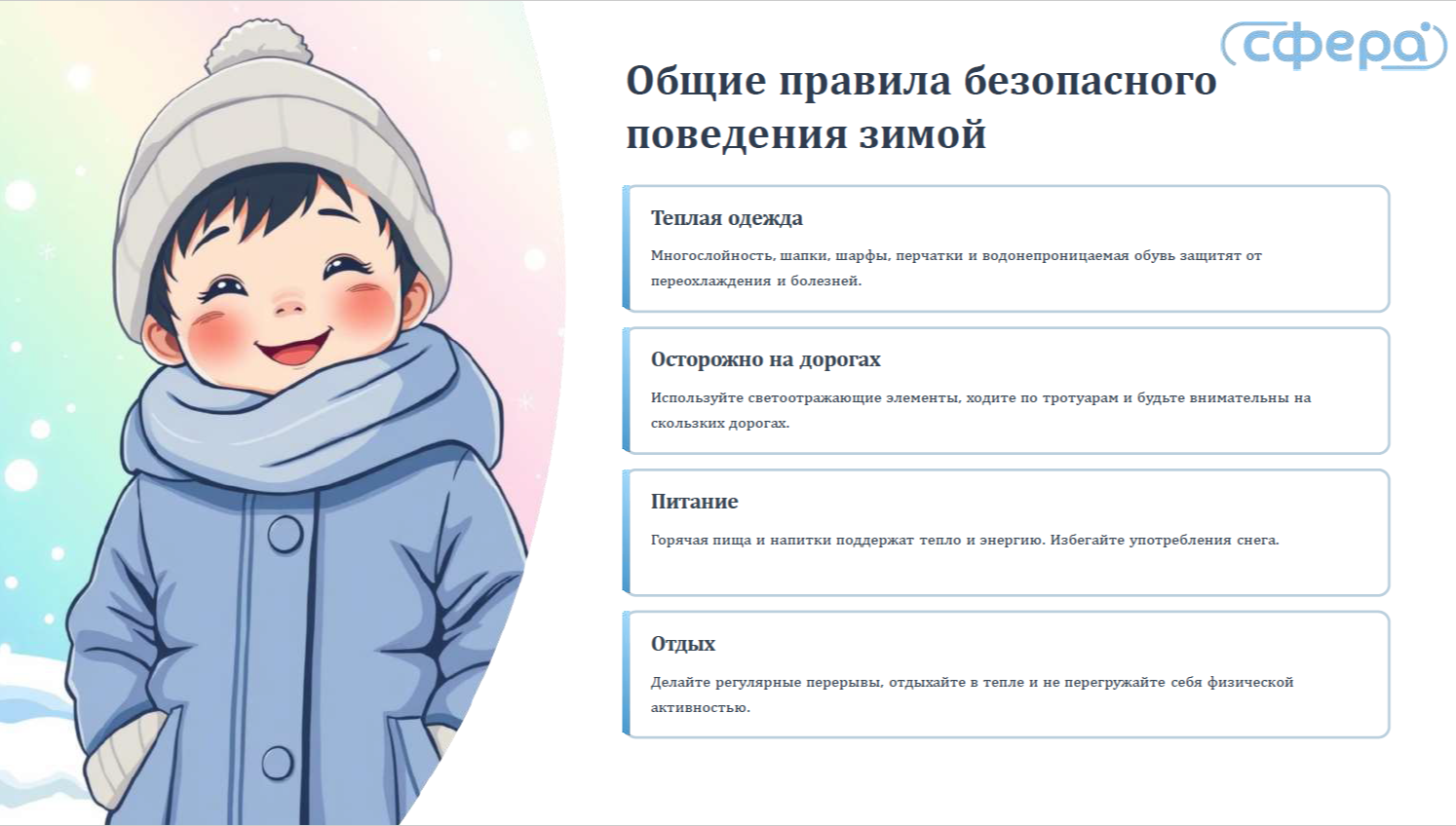 сфера

Общие правила безопасного поведения зимой

Теплая одежда

Многослойность, шапки, шарфы, перчатки и водонепроницаемая обувь защитят от переохлаждения и болезней.

Осторожно на дорогах

Используйте светоотражающие элементы, ходите по тротуарам и будьте внимательны на скользких дорогах.

Питание

Горячая пища и напитки поддержат тепло и энергию. Избегайте употребления снега.

Отдых

Делайте регулярные перерывы, отдыхайте в тепле и не перегружайте себя физической активностью.